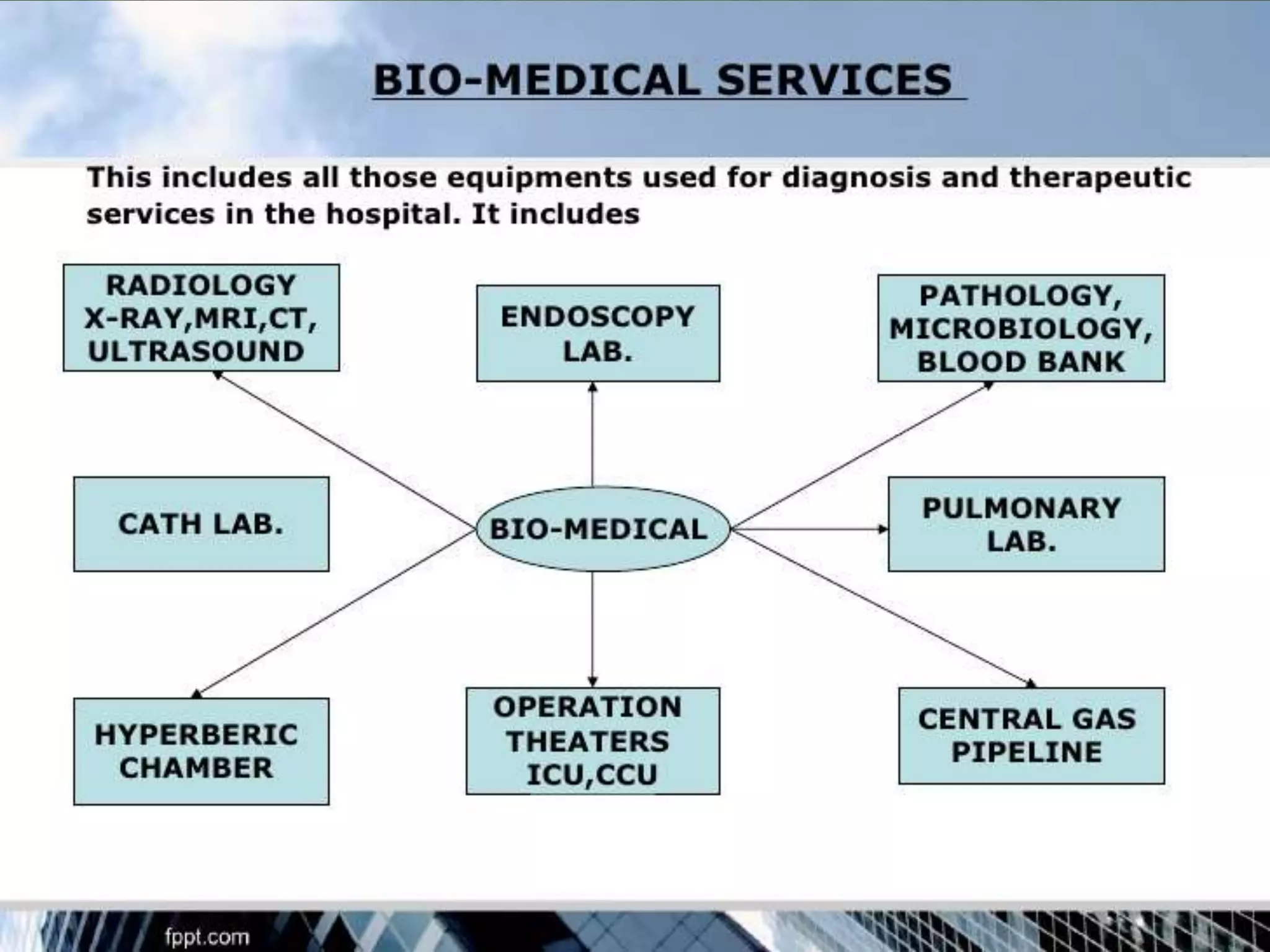 BIO-MEDICAL SERVICES

This includes all those equipments used for diagnosis and therapeutic services in the hospital. It includes

RADIOLOGY X-RAY,MRI,CT, ULTRASOUND

ENDOSCOPY LAB.

PATHOLOGY, MICROBIOLOGY, BLOOD BANK

CATH LAB.

BIO-MEDICAL

PULMONARY LAB.

HYPERBERIC CHAMBER

OPERATION THEATERS ICU,CCU

CENTRAL GAS PIPELINE

fppt.com